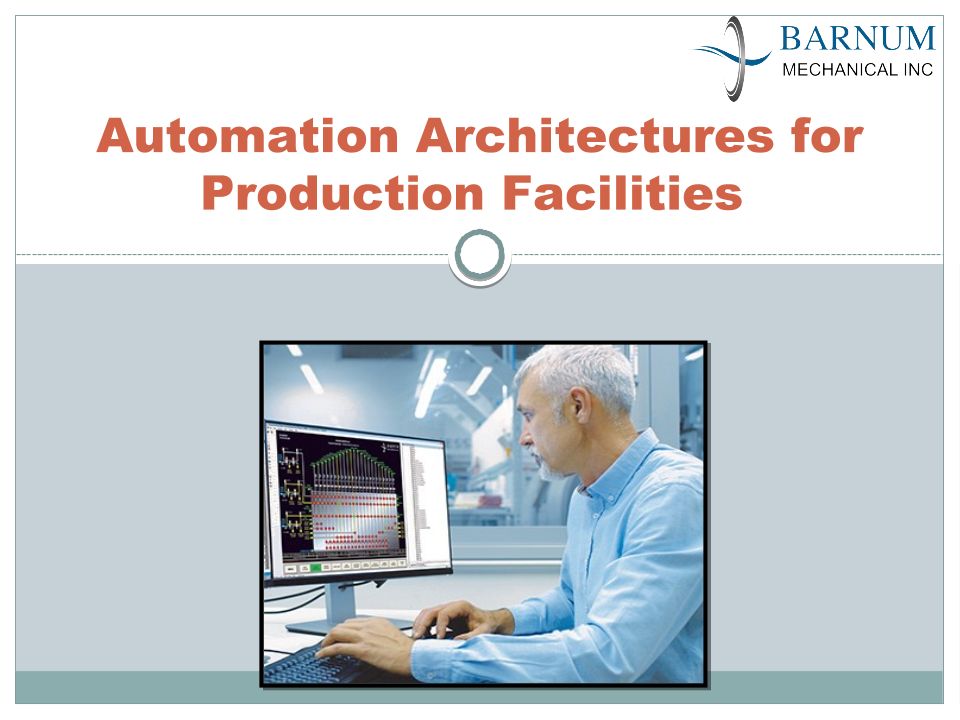 BARNUM
MECHANICAL INC

Automation Architectures for Production Facilities